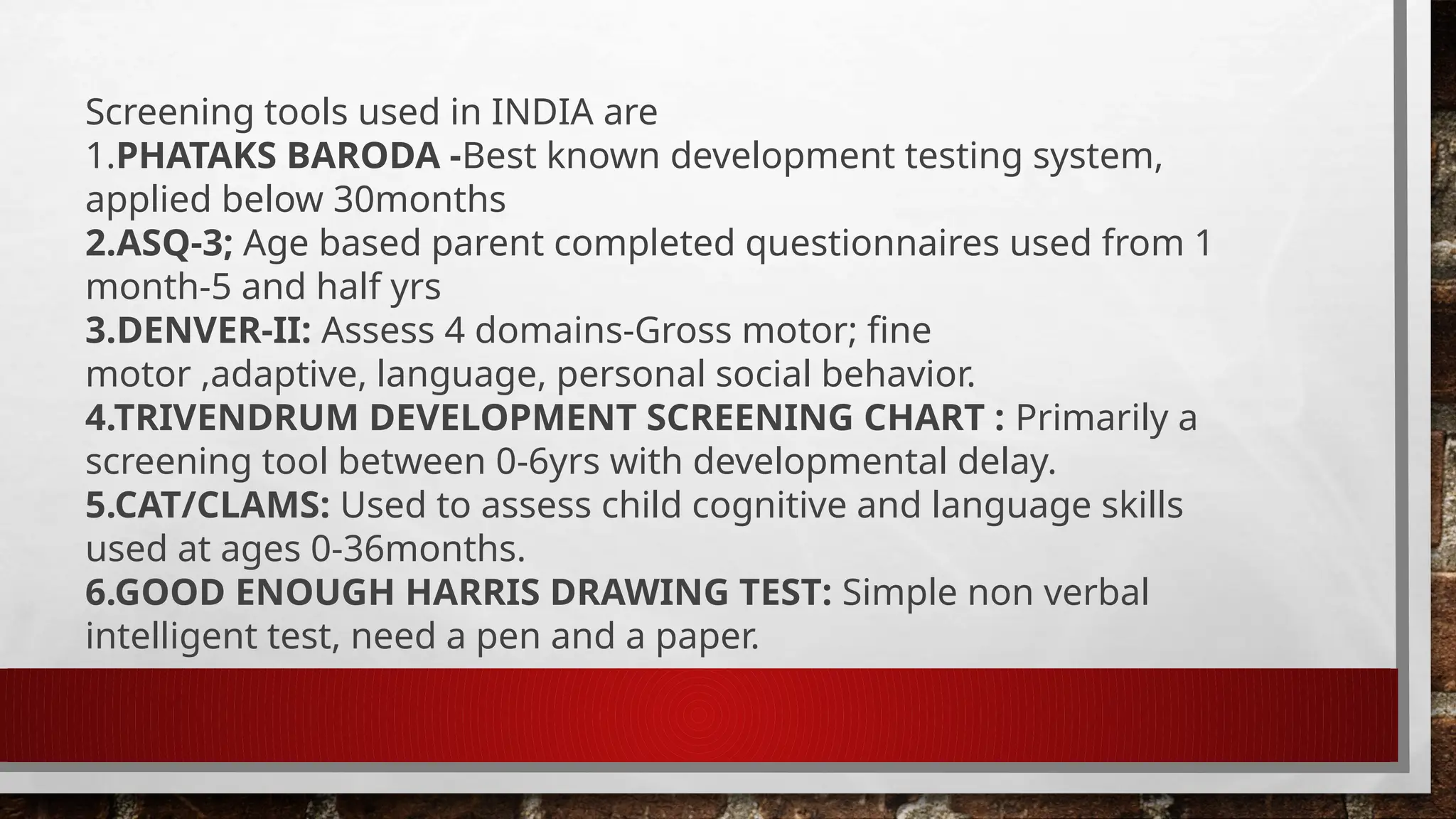 Screening tools used in INDIA are
1.PHATAKS BARODA -Best known development testing system, applied below 30months
2.ASQ-3; Age based parent completed questionnaires used from 1 month-5 and half yrs
3.DENVER-II: Assess 4 domains-Gross motor; fine motor ,adaptive, language, personal social behavior.
4.TRIVENDRUM DEVELOPMENT SCREENING CHART : Primarily a screening tool between 0-6yrs with developmental delay.
5.CAT/CLAMS: Used to assess child cognitive and language skills used at ages 0-36months.
6.GOOD ENOUGH HARRIS DRAWING TEST: Simple non verbal intelligent test, need a pen and a paper.